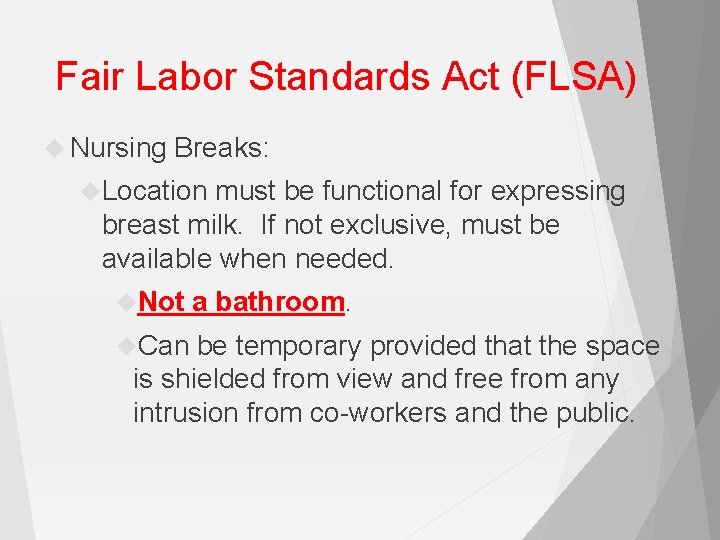 Fair Labor Standards Act (FLSA)

Nursing Breaks:

Location must be functional for expressing breast milk. If not exclusive, must be available when needed.

Not a bathroom.

Can be temporary provided that the space is shielded from view and free from any intrusion from co-workers and the public.